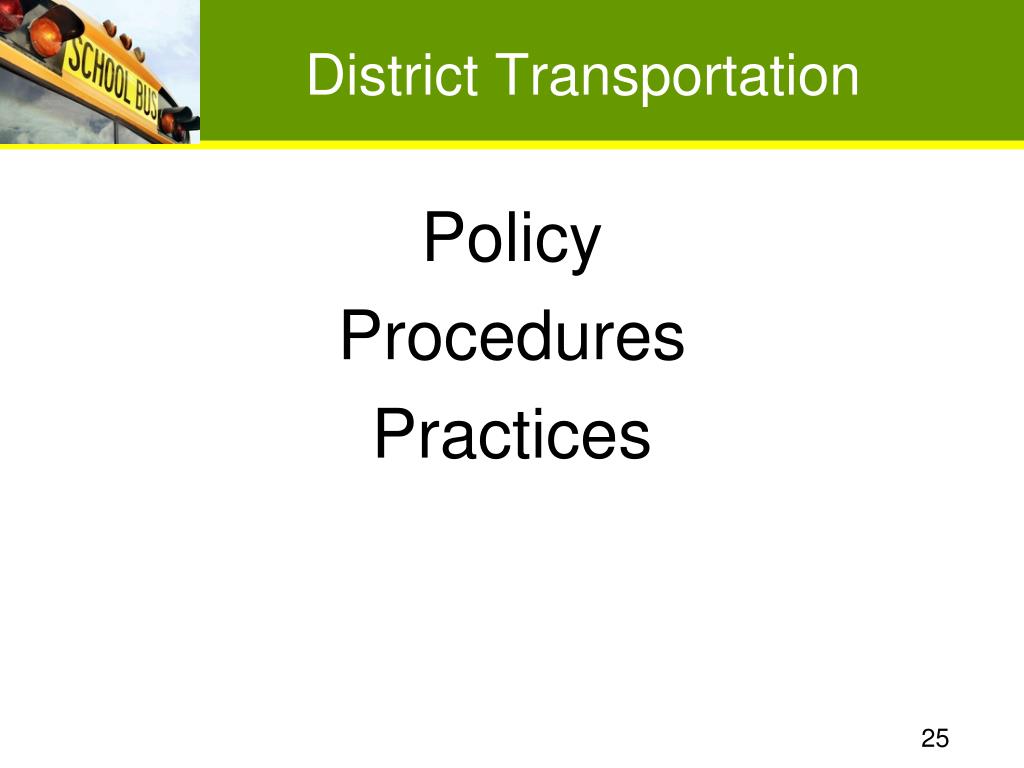 SCHOOL BUS

District Transportation

Policy

Procedures

Practices

25